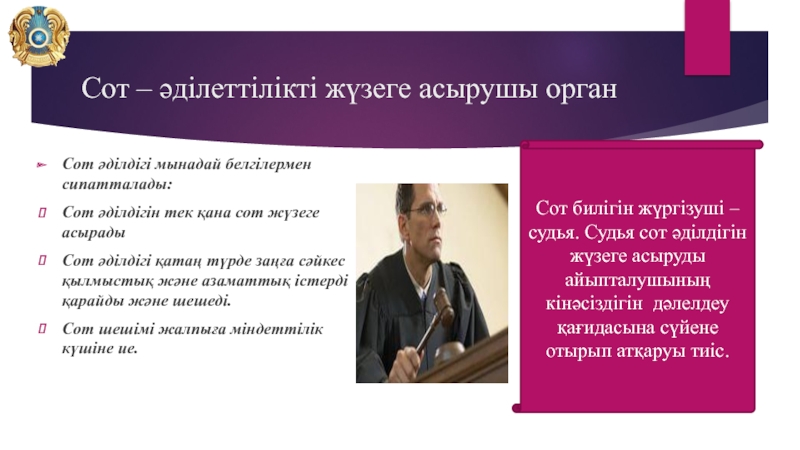 Сот – әділеттілікті жүзеге асырушы орган

Сот әділдігі мынадай белгілермен сипатталады:

Сот әділдігін тек қана сот жүзеге асырады

Сот әділдігі қатаң түрде заңға сәйкес қылмыстық және азаматтық істерді қарайды және шешеді.

Сот шешімі жалпыға міндеттілік күшіне ие.

Сот билігін жүргізуші – судья. Судья сот әділдігін жүзеге асыруды айыпталушының кінәсіздігін дәлелдеу қағидасына сүйене отырып атқаруы тиіс.